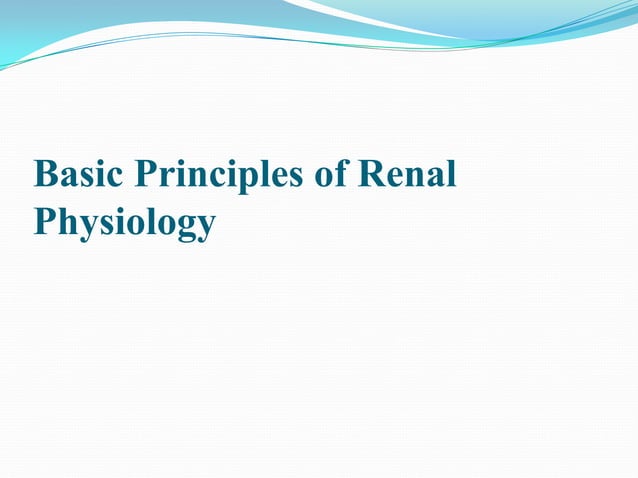 Basic Principles of Renal Physiology